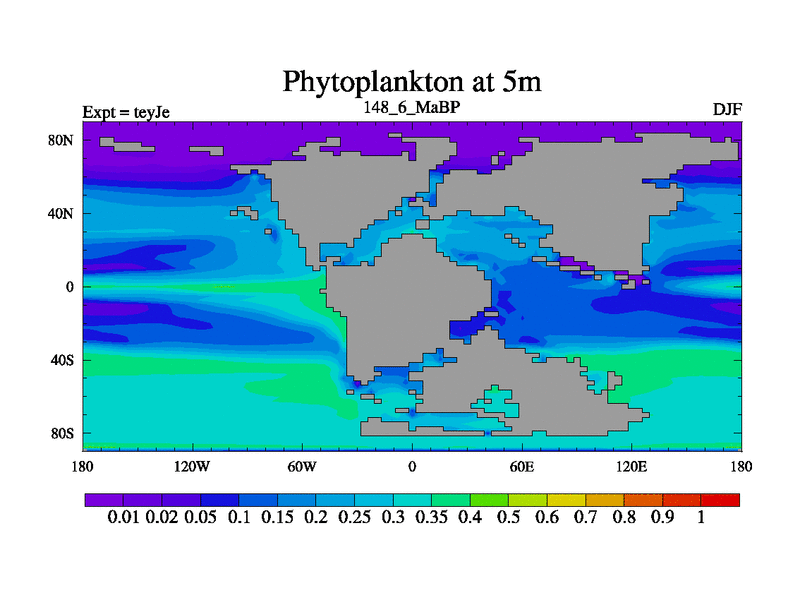 Phytoplankton at 5m

Expt = teyJe

148_6_MaBP

DJF

80N
40N
0
40S
80S

180 120W 60W 0 60E 120E 180

0.01 0.02 0.05 0.1 0.15 0.2 0.25 0.3 0.35 0.4 0.5 0.6 0.7 0.8 0.9 1